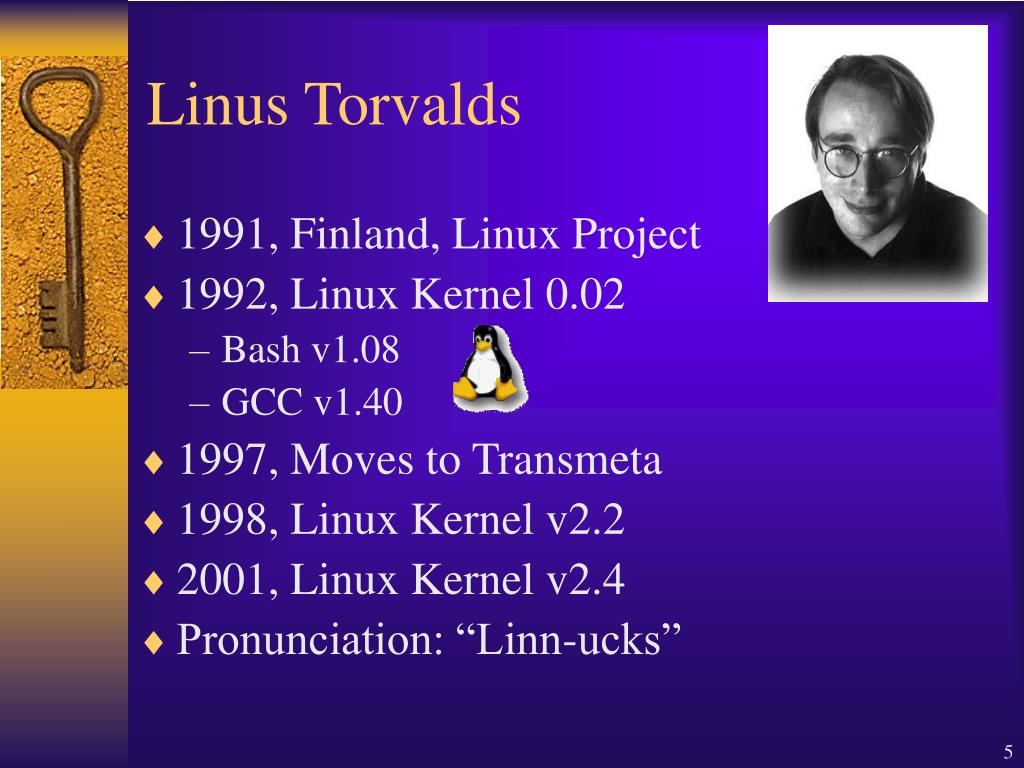 Linus Torvalds

♦ 1991, Finland, Linux Project
♦ 1992, Linux Kernel 0.02
 – Bash v1.08
 – GCC v1.40
♦ 1997, Moves to Transmeta
♦ 1998, Linux Kernel v2.2
♦ 2001, Linux Kernel v2.4
♦ Pronunciation: “Linn-ucks”

5